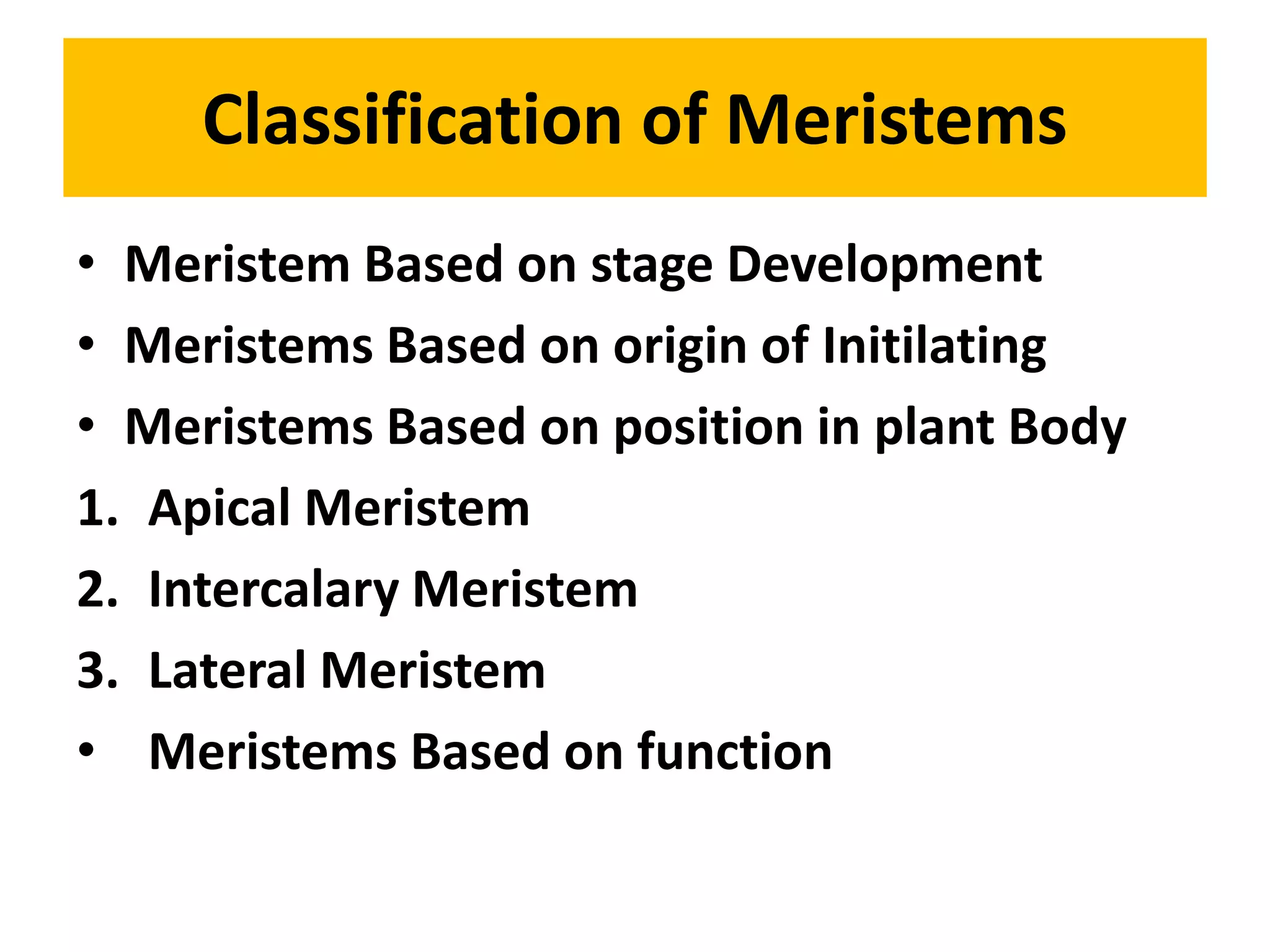 Classification of Meristems

• Meristem Based on stage Development
• Meristems Based on origin of Initilating
• Meristems Based on position in plant Body
1. Apical Meristem
2. Intercalary Meristem
3. Lateral Meristem
• Meristems Based on function